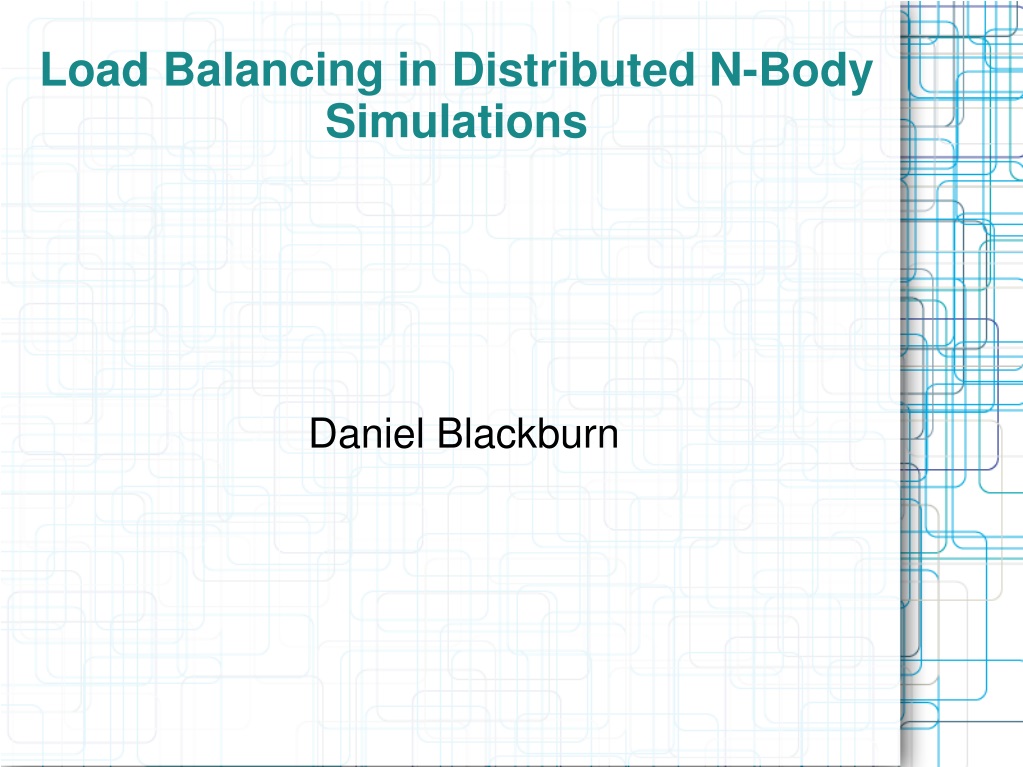 Load Balancing in Distributed N-Body Simulations

Daniel Blackburn